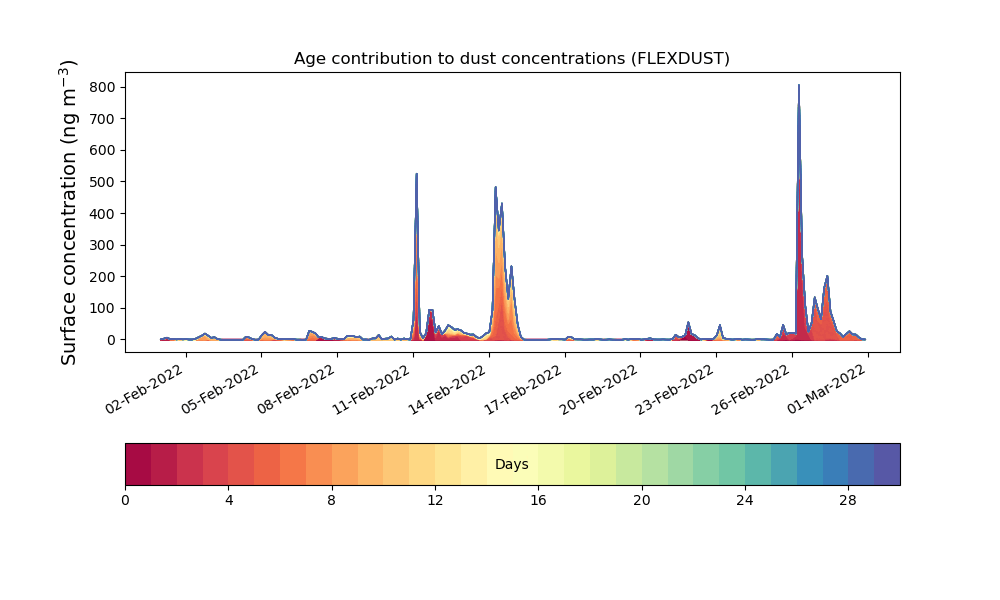 Age contribution to dust concentrations (FLEXDUST)

Surface concentration (ng m$^{-3}$)

800
700
600
500
400
300
200
100
0

02-Feb-2022
05-Feb-2022
08-Feb-2022
11-Feb-2022
14-Feb-2022
17-Feb-2022
20-Feb-2022
23-Feb-2022
26-Feb-2022
01-Mar-2022

Days

0
4
8
12
16
20
24
28